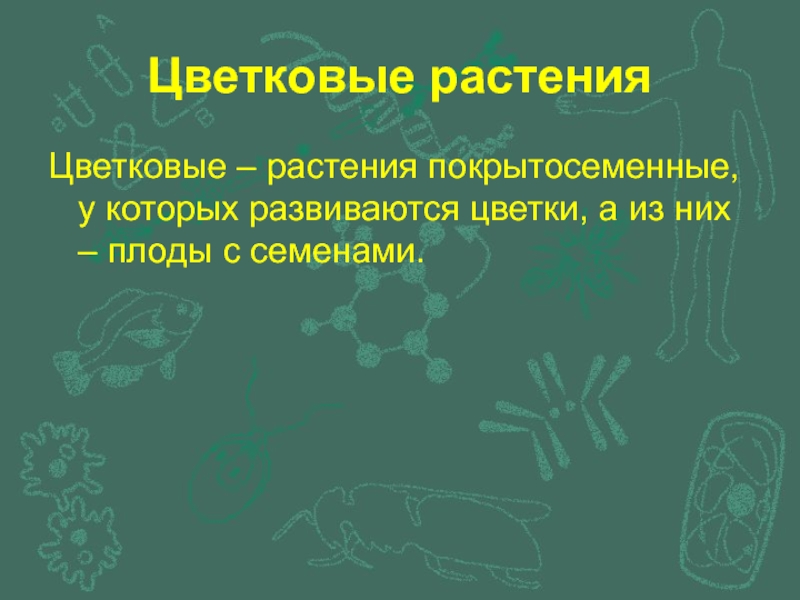 Цветковые растения

Цветковые – растения покрытосеменные, у которых развиваются цветки, а из них – плоды с семенами.